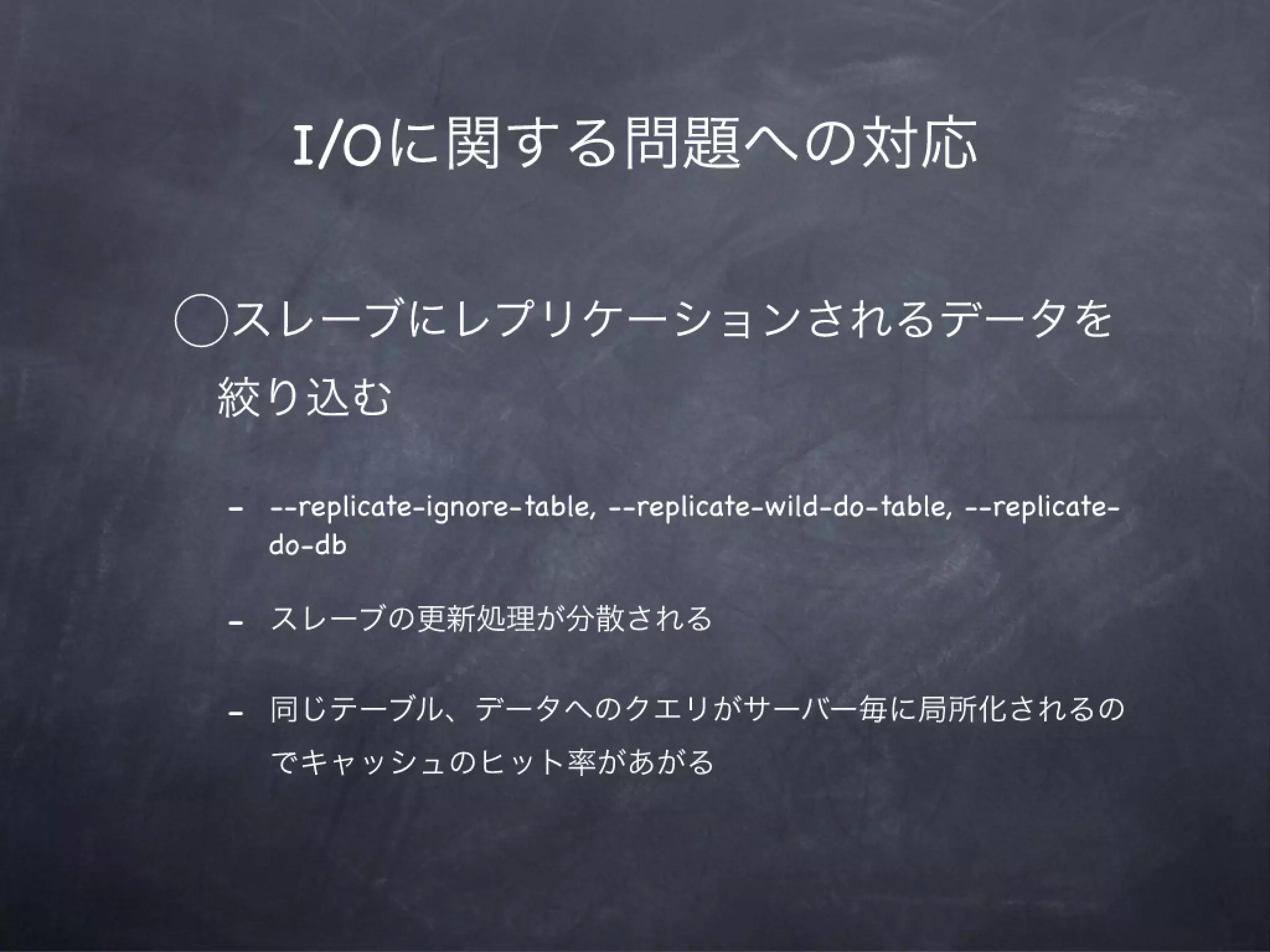 I/Oに関する問題への対応

◯スレーブにレプリケーションされるデータを絞り込む

- --replicate-ignore-table, --replicate-wild-do-table, --replicate-do-db

- スレーブの更新処理が分散される

- 同じテーブル、データへのクエリがサーバー毎に局所化されるのでキャッシュのヒット率があがる